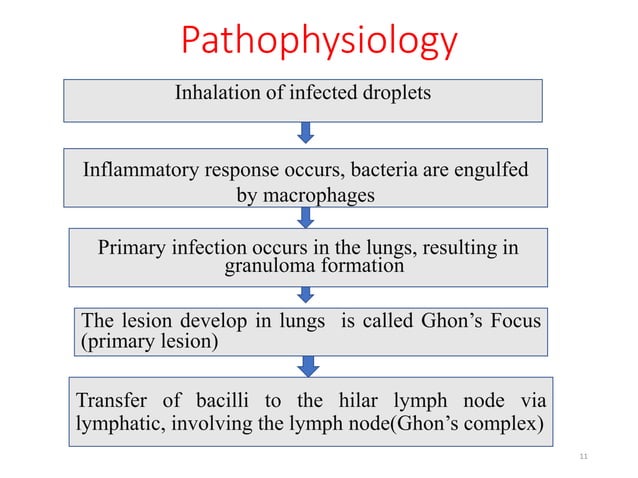 Pathophysiology

Inhalation of infected droplets

Inflammatory response occurs, bacteria are engulfed by macrophages

Primary infection occurs in the lungs, resulting in granuloma formation

The lesion develop in lungs is called Ghon's Focus (primary lesion)

Transfer of bacilli to the hilar lymph node via lymphatic, involving the lymph node(Ghon's complex)

11